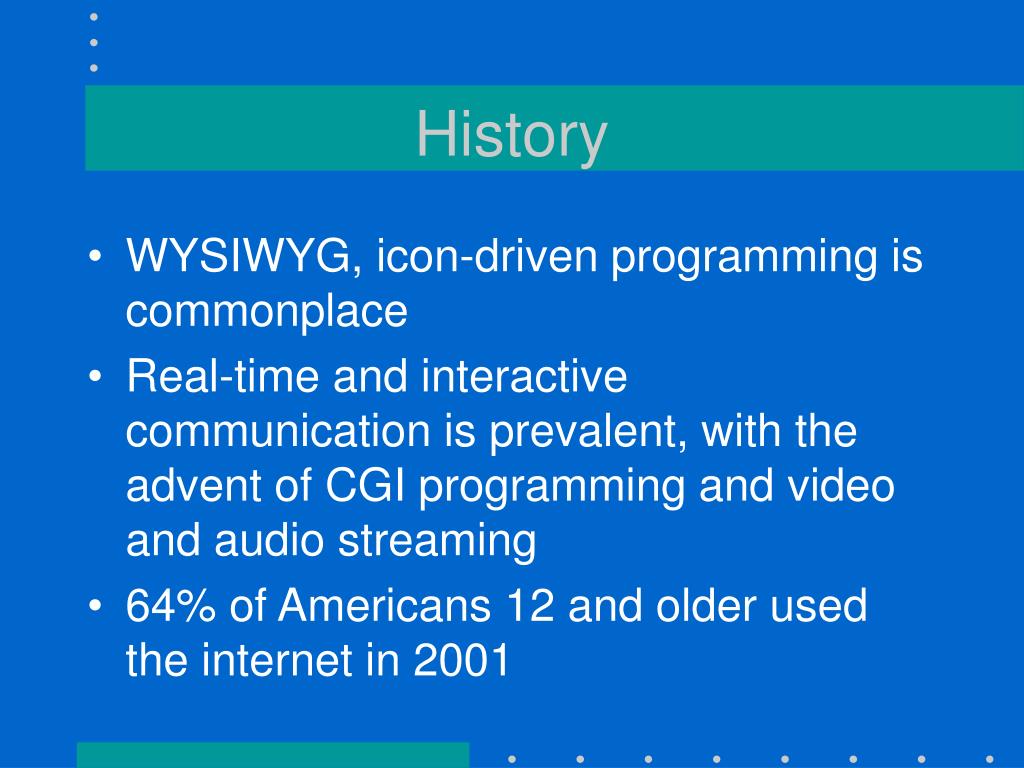 History

• WYSIWYG, icon-driven programming is commonplace

• Real-time and interactive communication is prevalent, with the advent of CGI programming and video and audio streaming

• 64% of Americans 12 and older used the internet in 2001